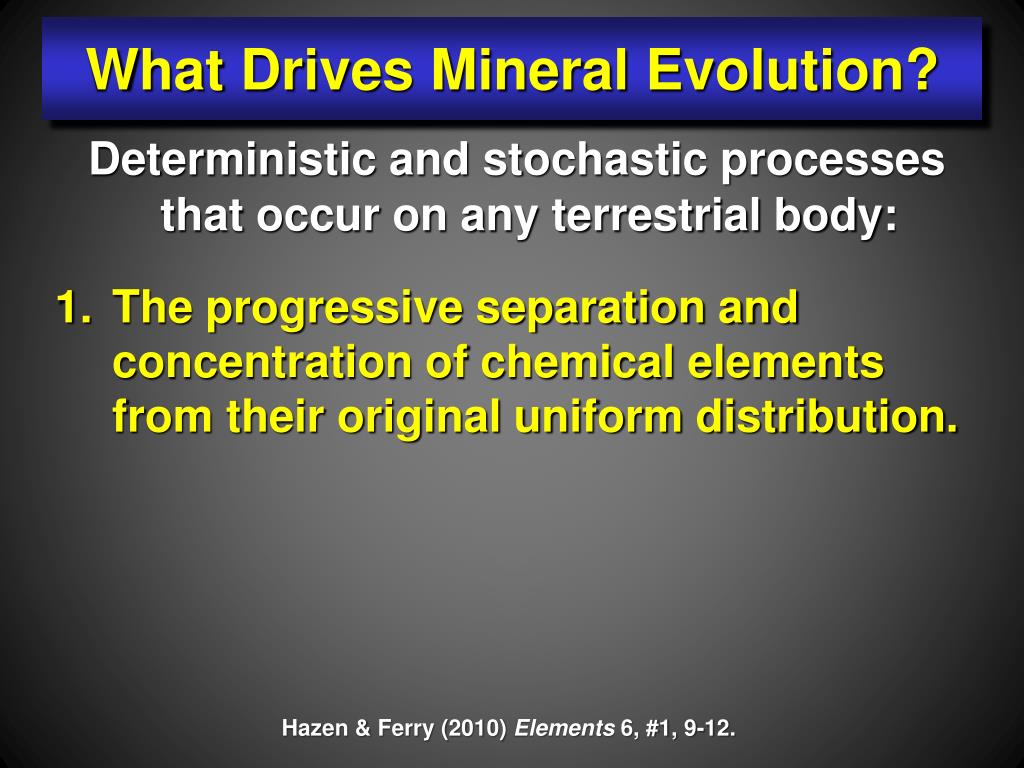 What Drives Mineral Evolution?

Deterministic and stochastic processes that occur on any terrestrial body:

1. The progressive separation and concentration of chemical elements from their original uniform distribution.

Hazen & Ferry (2010) Elements 6, #1, 9-12.